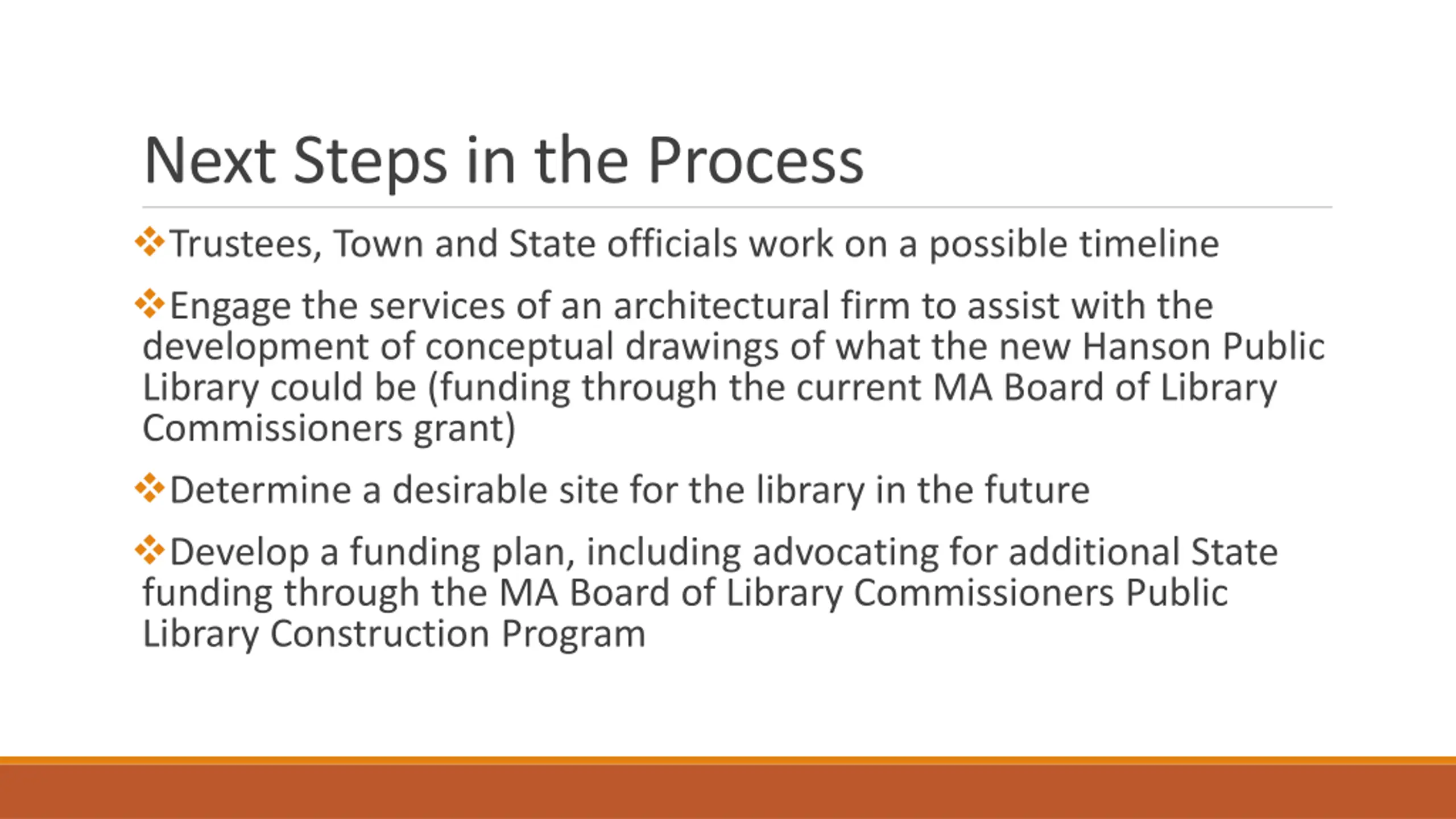 Next Steps in the Process

❖Trustees, Town and State officials work on a possible timeline

❖Engage the services of an architectural firm to assist with the development of conceptual drawings of what the new Hanson Public Library could be (funding through the current MA Board of Library Commissioners grant)

❖Determine a desirable site for the library in the future

❖Develop a funding plan, including advocating for additional State funding through the MA Board of Library Commissioners Public Library Construction Program